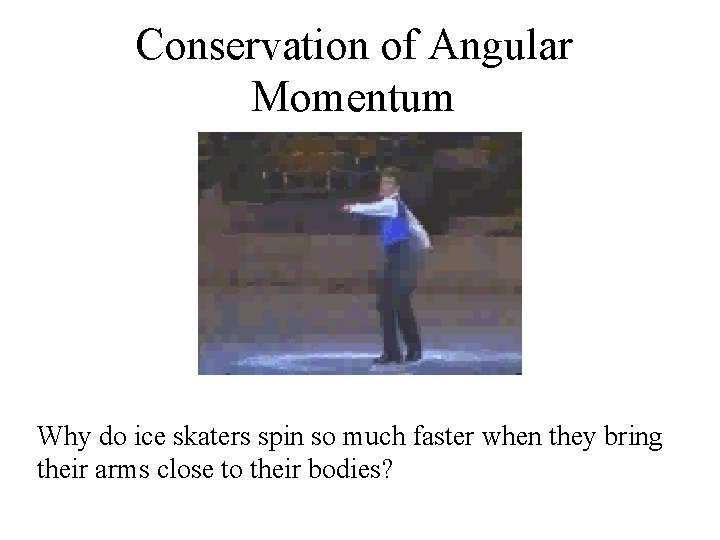 Conservation of Angular Momentum

Why do ice skaters spin so much faster when they bring their arms close to their bodies?